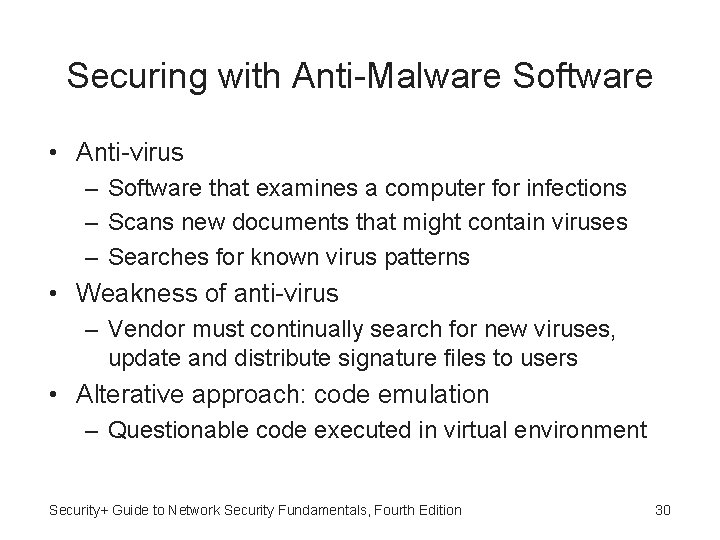 Securing with Anti-Malware Software

• Anti-virus
  – Software that examines a computer for infections
  – Scans new documents that might contain viruses
  – Searches for known virus patterns
• Weakness of anti-virus
  – Vendor must continually search for new viruses, update and distribute signature files to users
• Alterative approach: code emulation
  – Questionable code executed in virtual environment

Security+ Guide to Network Security Fundamentals, Fourth Edition

30